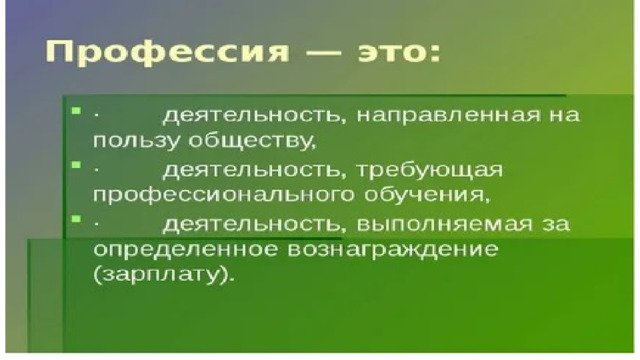 Профессия — это:

- · деятельность, направленная на пользу обществу,
- · деятельность, требующая профессионального обучения,
- · деятельность, выполняемая за определенное вознаграждение (зарплату).